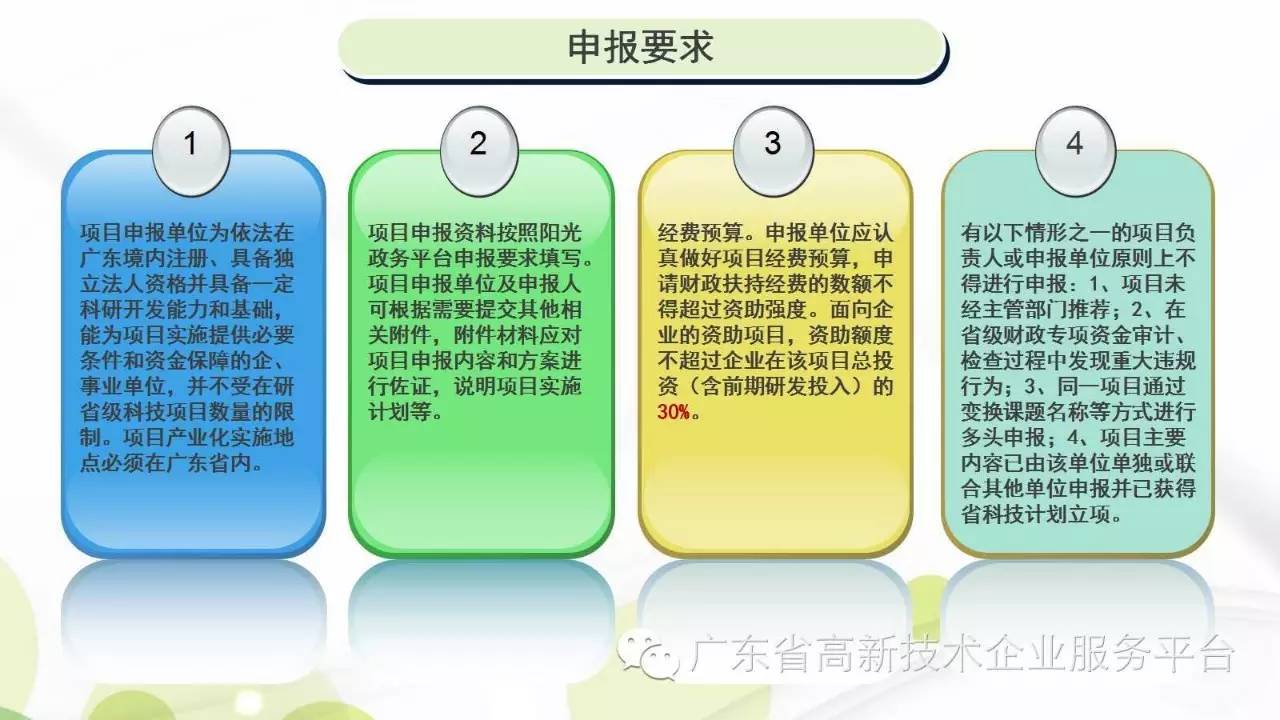 申报要求

1

项目申报单位为依法在广东境内注册、具备独立法人资格并具备一定科研开发能力和基础，能为项目实施提供必要条件和资金保障的企、事业单位，并不受在研省级科技项目数量的限制。项目产业化实施地点必须在广东省内。

2

项目申报资料按照阳光政务平台申报要求填写。项目申报单位及申报人可根据需要提交其他相关附件，附件材料应对项目申报内容和方案进行佐证，说明项目实施计划等。

3

经费预算。申报单位应认真做好项目经费预算，申请财政扶持经费的数额不得超过资助强度。面向企业的资助项目，资助额度不超过企业在该项目总投资（含前期研发投入）的30%。

4

有以下情形之一的项目负责人或申报单位原则上不得进行申报：1、项目未经主管部门推荐；2、在省级财政专项资金审计、检查过程中发现重大违规行为；3、同一项目通过变换课题名称等方式进行多头申报；4、项目主要内容已由该单位单独或联合其他单位申报并已获得省科技计划立项。

广东省高新技术企业服务平台